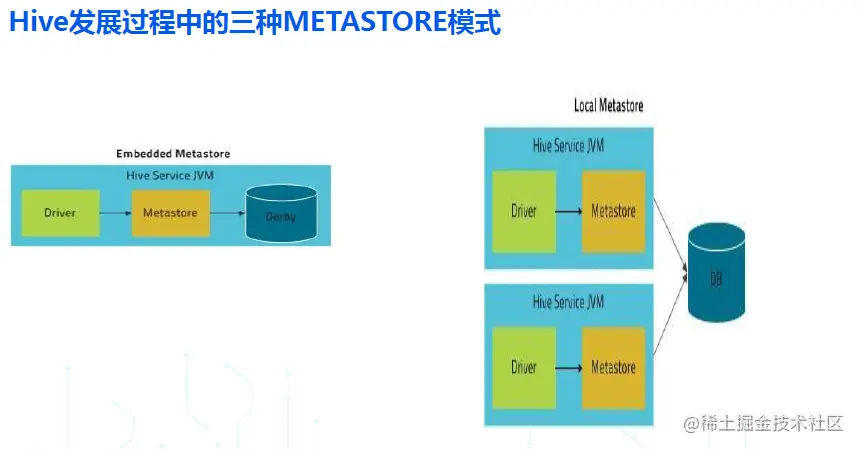 Hive发展过程中的三种METASTORE模式

Embedded Metastore
Hive Service JVM
Driver
Metastore
Derby

Local Metastore
Hive Service JVM
Driver
Metastore
Hive Service JVM
Driver
Metastore
DB

@稀土掘金技术社区